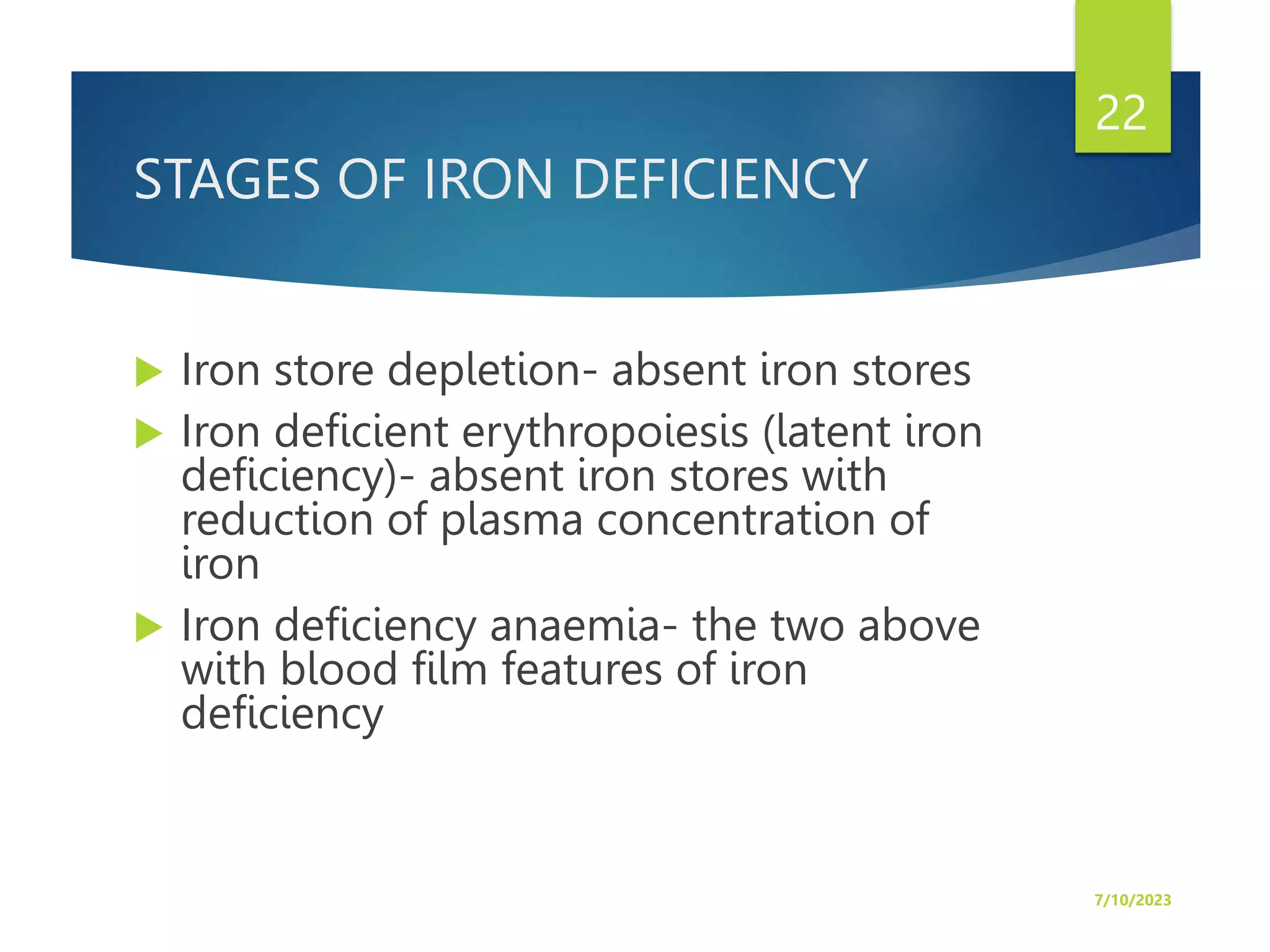 22

STAGES OF IRON DEFICIENCY

Iron store depletion- absent iron stores

Iron deficient erythropoiesis (latent iron deficiency)- absent iron stores with reduction of plasma concentration of iron

Iron deficiency anaemia- the two above with blood film features of iron deficiency

7/10/2023